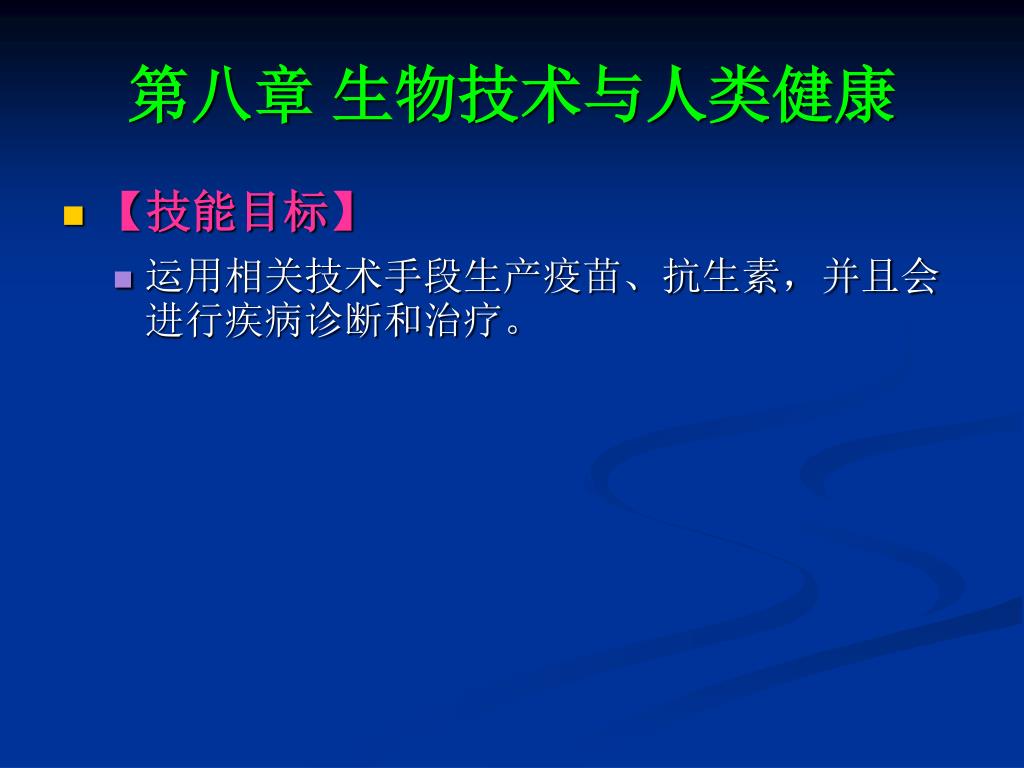 第八章 生物技术与人类健康

【技能目标】

运用相关技术手段生产疫苗、抗生素，并且会进行疾病诊断和治疗。